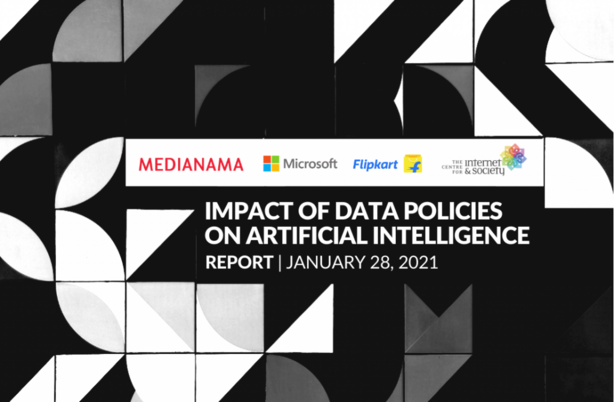 MEDIANAMA Microsoft Flipkart THE CENTRE FOR internet & society

IMPACT OF DATA POLICIES ON ARTIFICIAL INTELLIGENCE

REPORT | JANUARY 28, 2021